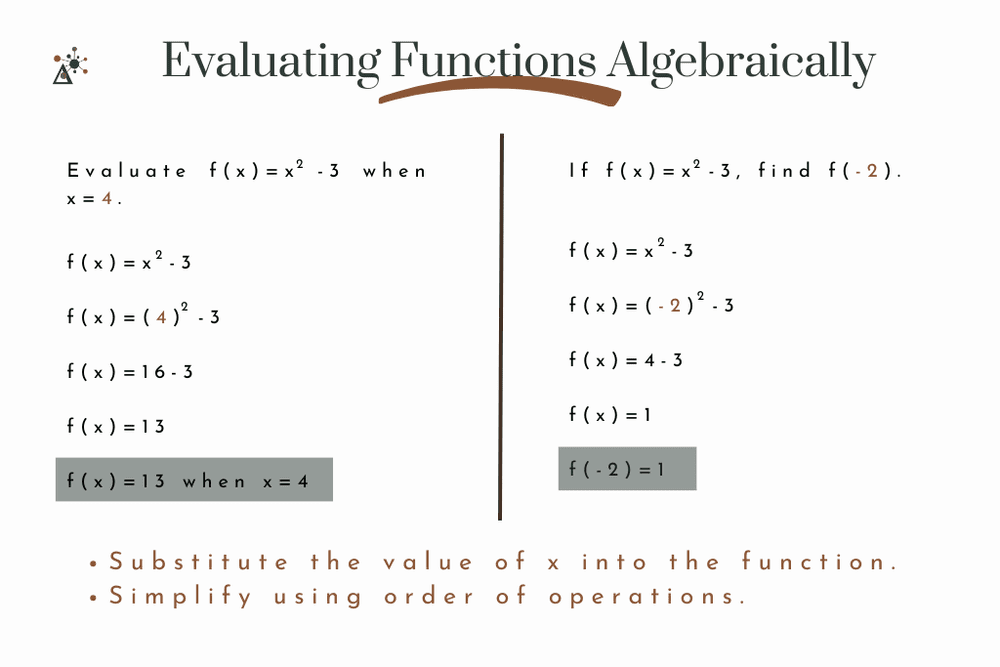 Evaluating Functions Algebraically

Evaluate $f(x)=x^2-3$ when $x=4$.

$f(x)=x^2-3$

$f(x)=(4)^2-3$

$f(x)=16-3$

$f(x)=13$

$f(x)=13$ when $x=4$

If $f(x)=x^2-3$, find $f(-2)$.

$f(x)=x^2-3$

$f(x)=(-2)^2-3$

$f(x)=4-3$

$f(x)=1$

$f(-2)=1$

• Substitute the value of x into the function.
• Simplify using order of operations.